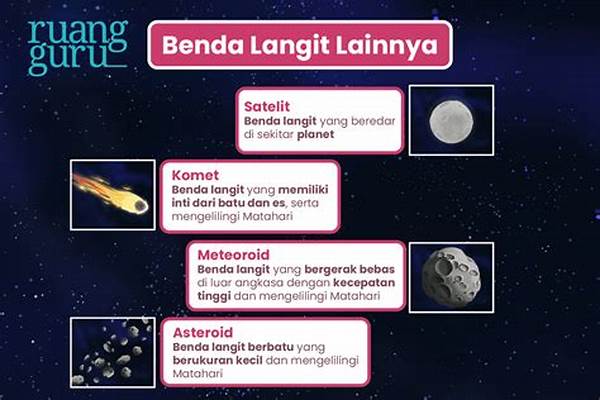 ruang guru

Benda Langit Lainnya

Satelit
Benda langit yang beredar di sekitar planet

Komet
Benda langit yang memiliki inti dari batu dan es, serta mengelilingi Matahari

Meteoroid
Benda langit yang bergerak bebas di luar angkasa dengan kecepatan tinggi dan mengelilingi Matahari

Asteroid
Benda langit berbatu yang berukuran kecil dan mengelilingi Matahari